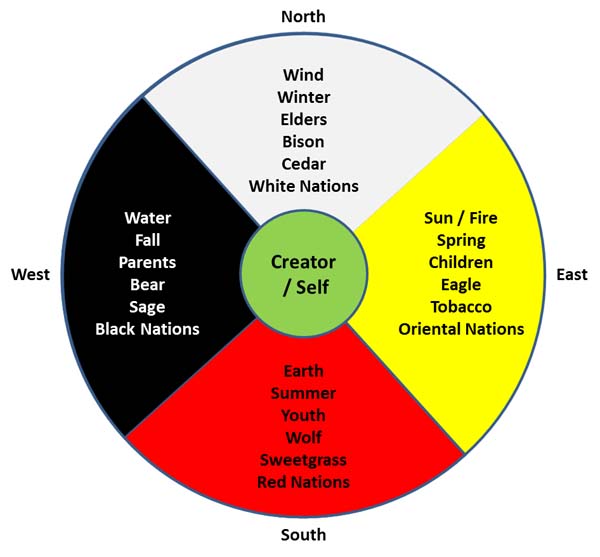 North

Wind
Winter
Elders
Bison
Cedar
White Nations

West

Water
Fall
Parents
Bear
Sage
Black Nations

Creator / Self

Sun / Fire
Spring
Children
Eagle
Tobacco
Oriental Nations

East

Earth
Summer
Youth
Wolf
Sweetgrass
Red Nations

South